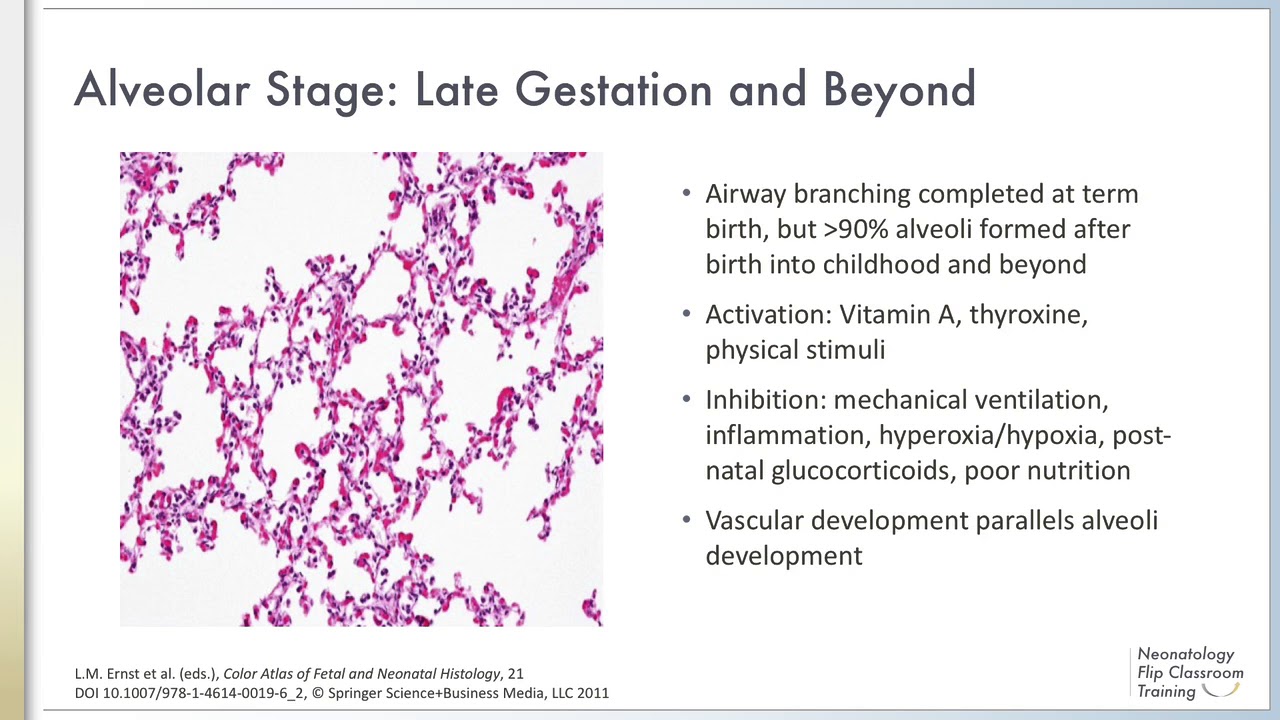 Alveolar Stage: Late Gestation and Beyond

• Airway branching completed at term birth, but >90% alveoli formed after birth into childhood and beyond

• Activation: Vitamin A, thyroxine, physical stimuli

• Inhibition: mechanical ventilation, inflammation, hyperoxia/hypoxia, post-natal glucocorticoids, poor nutrition

• Vascular development parallels alveoli development

L.M. Ernst et al. (eds.), Color Atlas of Fetal and Neonatal Histology, 21
DOI 10.1007/978-1-4614-0019-6_2, © Springer Science+Business Media, LLC 2011

Neonatology Flip Classroom Training